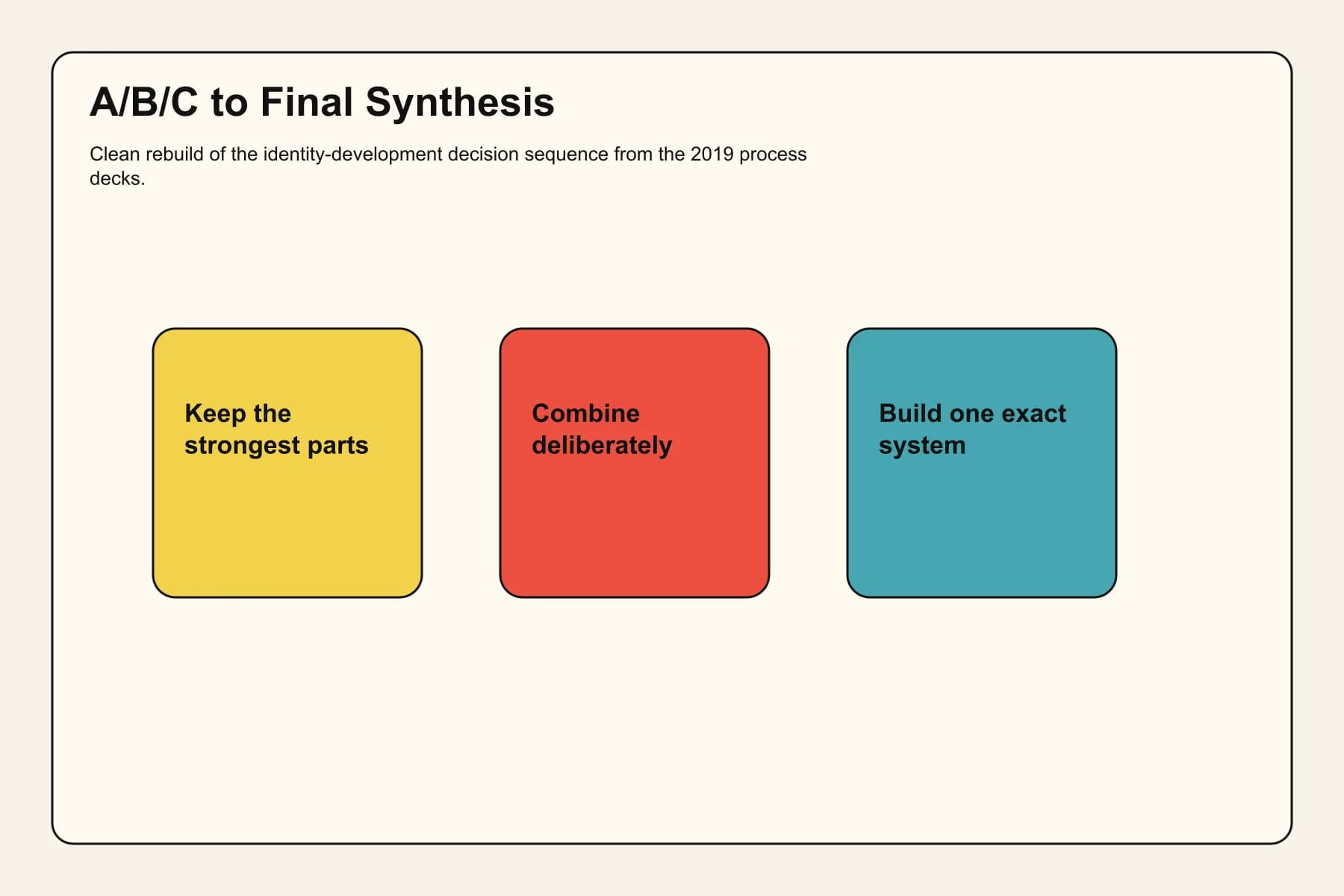 A/B/C to Final Synthesis

Clean rebuild of the identity-development decision sequence from the 2019 process decks.

Keep the strongest parts

Combine deliberately

Build one exact system